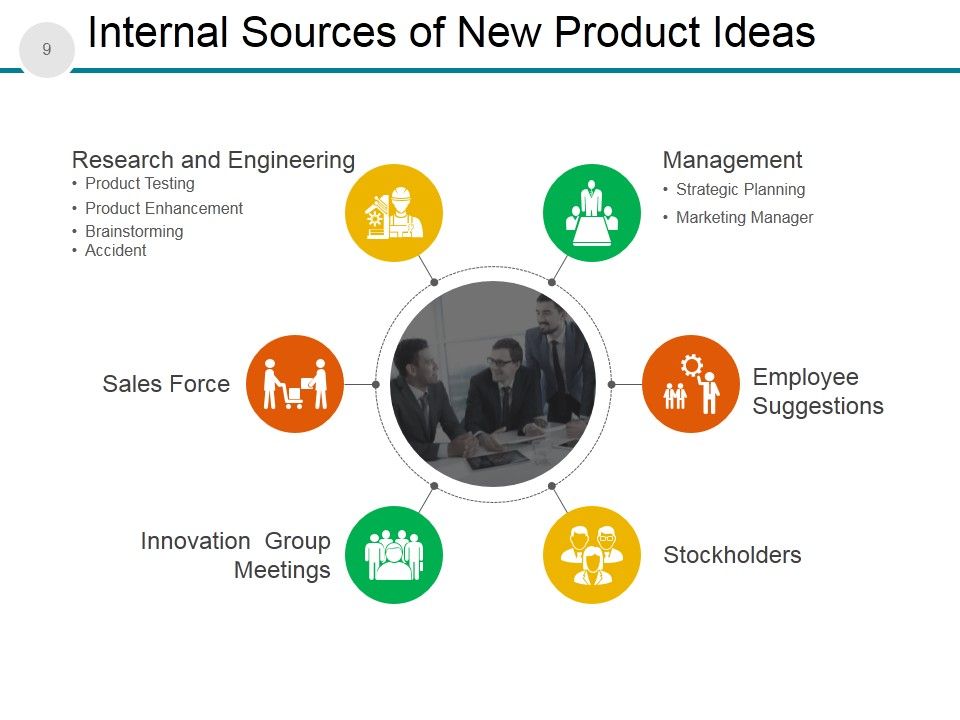 9

Internal Sources of New Product Ideas

Research and Engineering
• Product Testing
• Product Enhancement
• Brainstorming
• Accident

Management
• Strategic Planning
• Marketing Manager

Sales Force

Employee Suggestions

Innovation Group Meetings

Stockholders